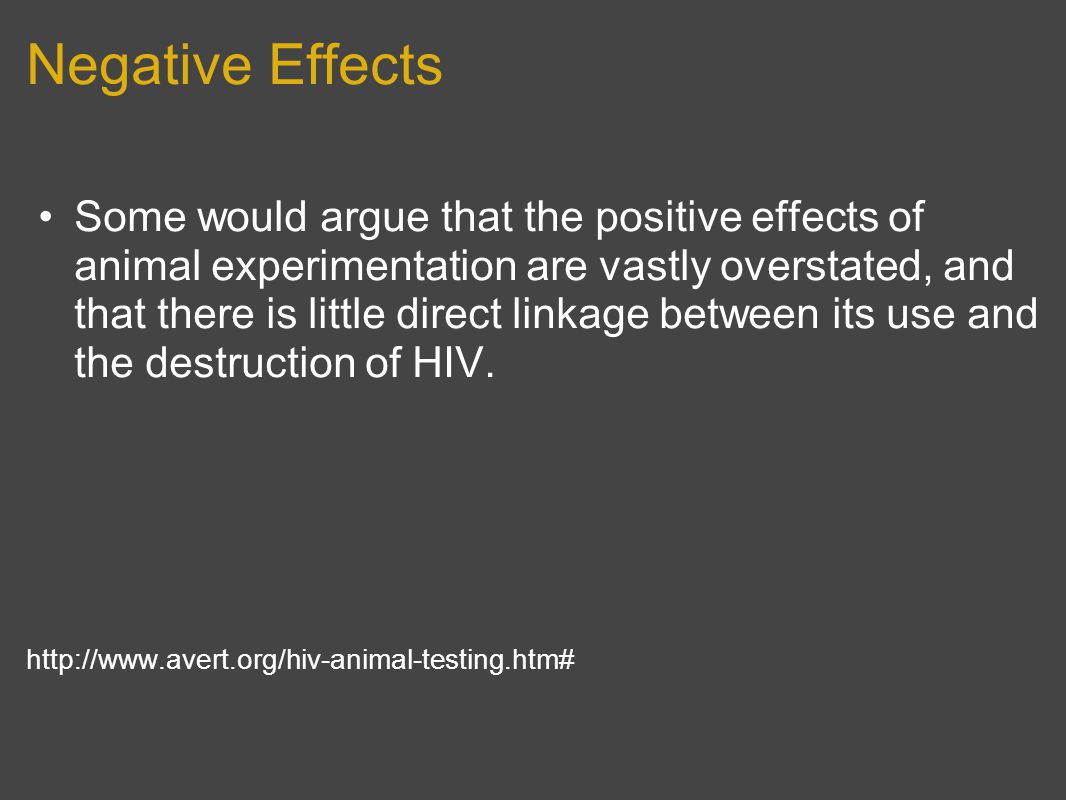 Negative Effects

• Some would argue that the positive effects of animal experimentation are vastly overstated, and that there is little direct linkage between its use and the destruction of HIV.

http://www.avert.org/hiv-animal-testing.htm#